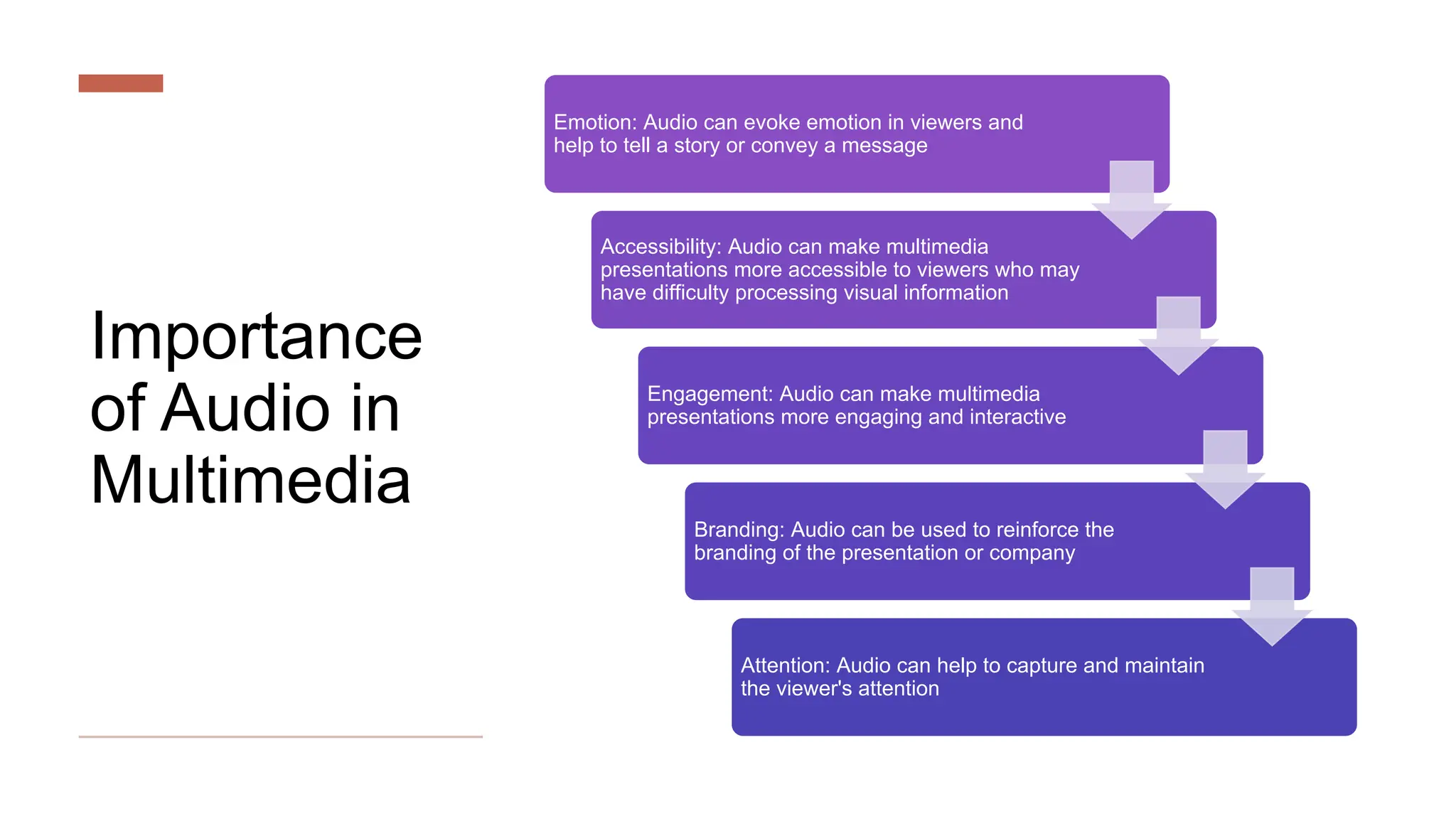 Importance of Audio in Multimedia

Emotion: Audio can evoke emotion in viewers and help to tell a story or convey a message

Accessibility: Audio can make multimedia presentations more accessible to viewers who may have difficulty processing visual information

Engagement: Audio can make multimedia presentations more engaging and interactive

Branding: Audio can be used to reinforce the branding of the presentation or company

Attention: Audio can help to capture and maintain the viewer's attention